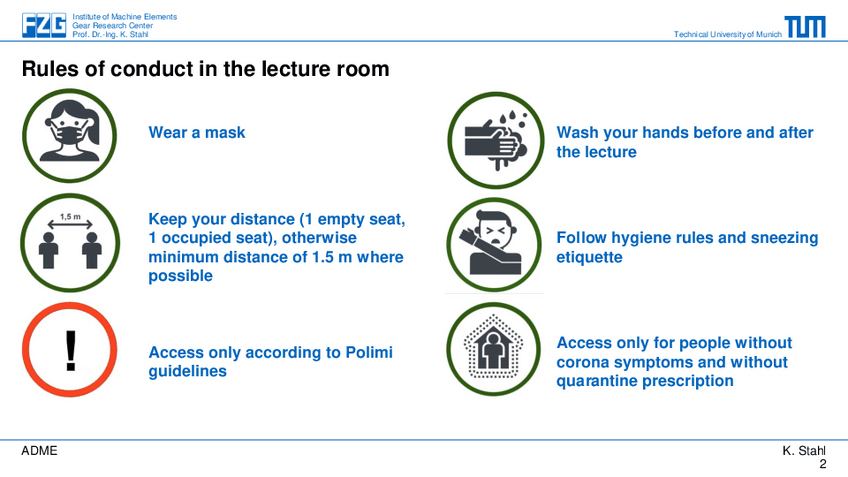 FZG
Institute of Machine Elements
Gear Research Center
Prof. Dr.-Ing. K. Stahl

Technical University of Munich
TUM

Rules of conduct in the lecture room

Wear a mask

1,5 m

Keep your distance (1 empty seat, 1 occupied seat), otherwise minimum distance of 1.5 m where possible

!

Access only according to Polimi guidelines

Wash your hands before and after the lecture

Follow hygiene rules and sneezing etiquette

Access only for people without corona symptoms and without quarantine prescription

ADME

K. Stahl
2